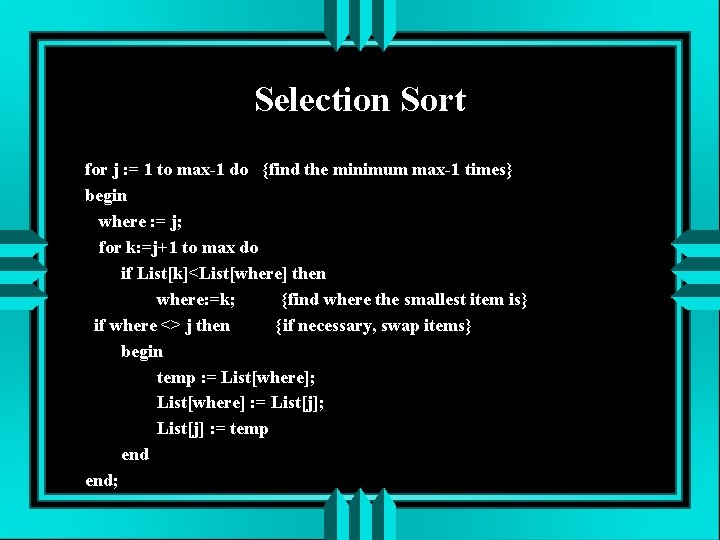 Selection Sort

for j := 1 to max-1 do {find the minimum max-1 times}
begin
where := j;
for k:=j+1 to max do
if List[k]<List[where] then
where:=k; {find where the smallest item is}
if where <> j then {if necessary, swap items}
begin
temp := List[where];
List[where] := List[j];
List[j] := temp
end
end;